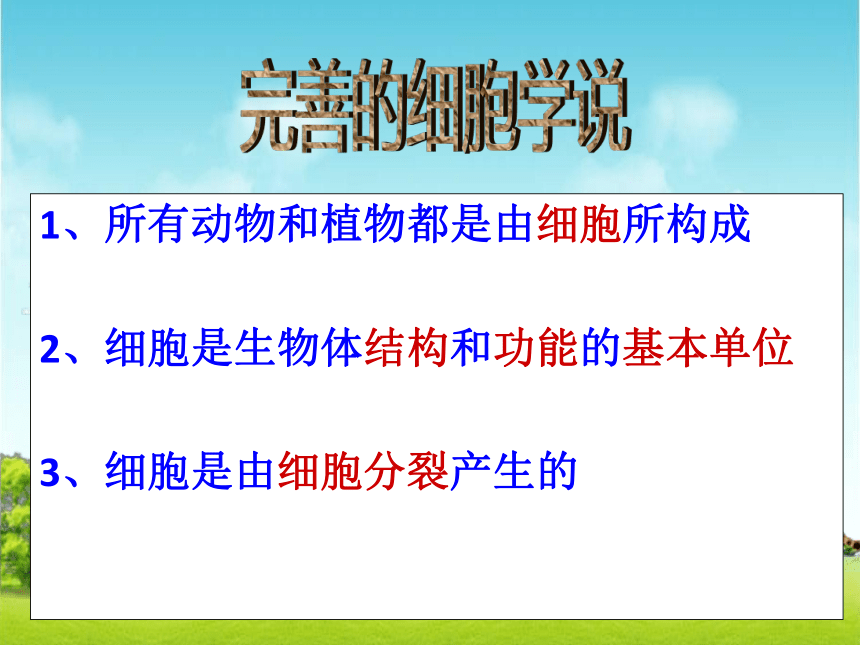 完善的细胞学说

1、所有动物和植物都是由细胞所构成

2、细胞是生物体结构和功能的基本单位

3、细胞是由细胞分裂产生的